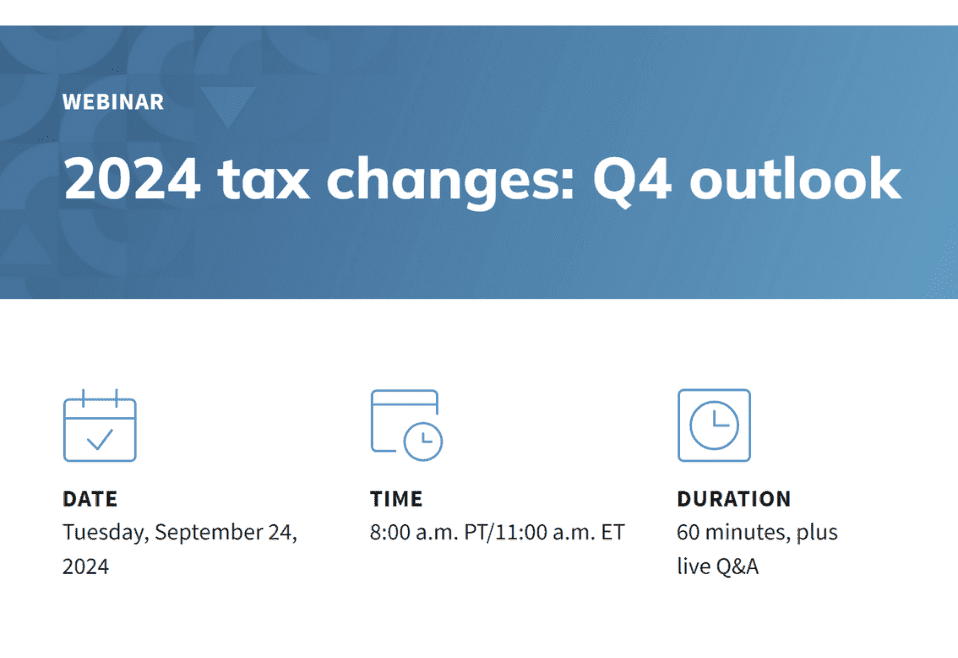 WEBINAR

2024 tax changes: Q4 outlook

DATE
Tuesday, September 24, 2024

TIME
8:00 a.m. PT/11:00 a.m. ET

DURATION
60 minutes, plus live Q&A